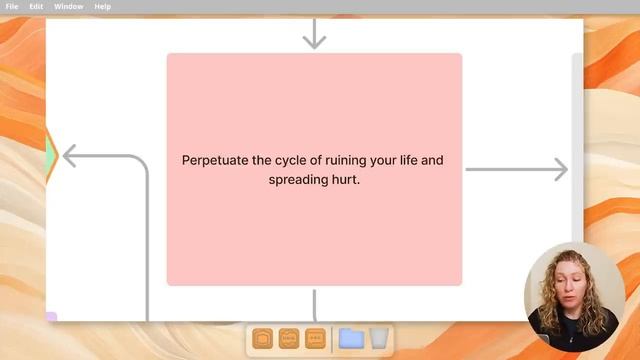 File Edit Window Help

Perpetuate the cycle of ruining your life and spreading hurt.